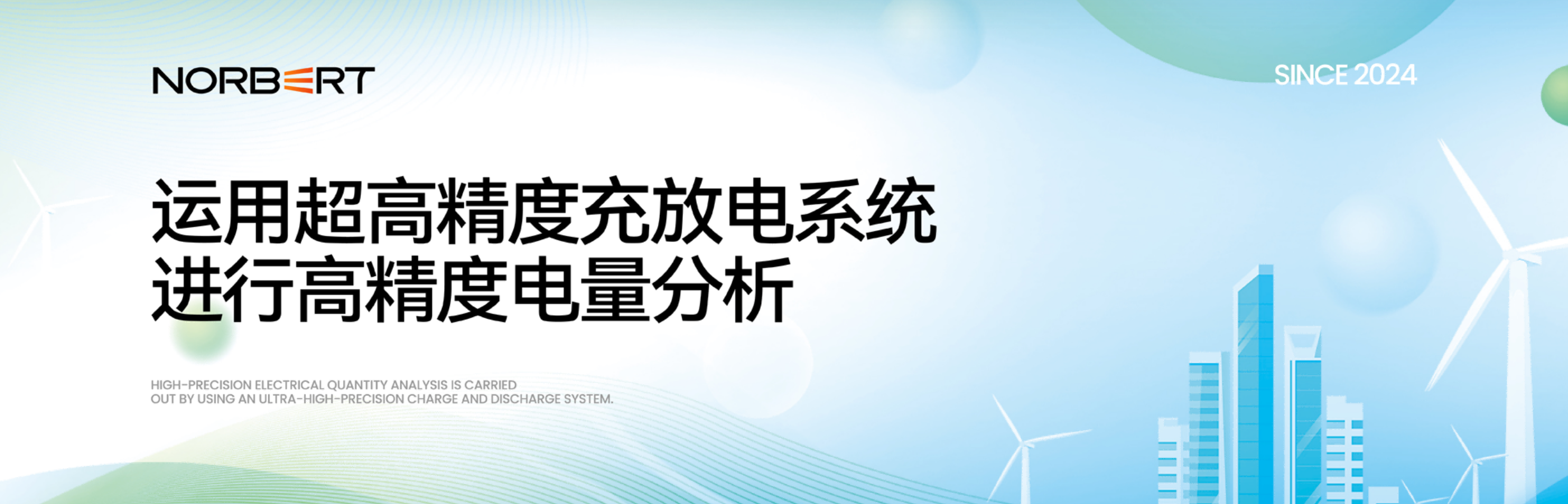 NORBERT

SINCE 2024

运用超高精度充放电系统
进行高精度电量分析

HIGH-PRECISION ELECTRICAL QUANTITY ANALYSIS IS CARRIED OUT BY USING AN ULTRA-HIGH-PRECISION CHARGE AND DISCHARGE SYSTEM.